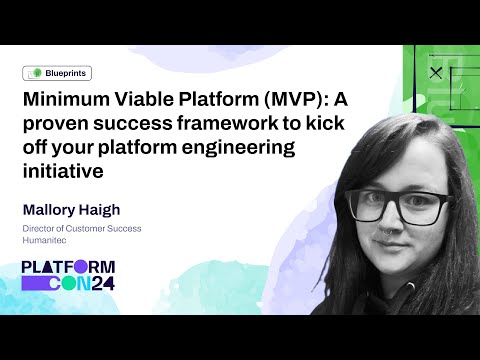 Blueprints

Minimum Viable Platform (MVP): A proven success framework to kick off your platform engineering initiative

Mallory Haigh

Director of Customer Success
Humanitec

PLATFORM
CON24